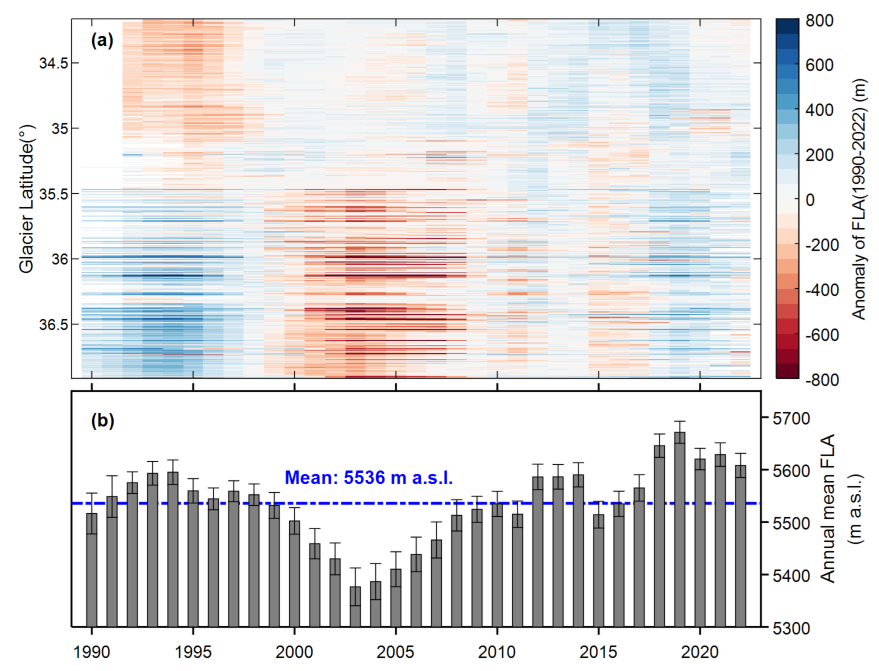 (a)

Glacier Latitude(°)

34.5
35
35.5
36
36.5

800
600
400
200
0
-200
-400
-600
-800

Anomaly of FLA(1990-2022) (m)

(b)

Mean: 5536 m a.s.l.

5700
5600
5500
5400
5300

Annual mean FLA (m a.s.l.)

1990
1995
2000
2005
2010
2015
2020